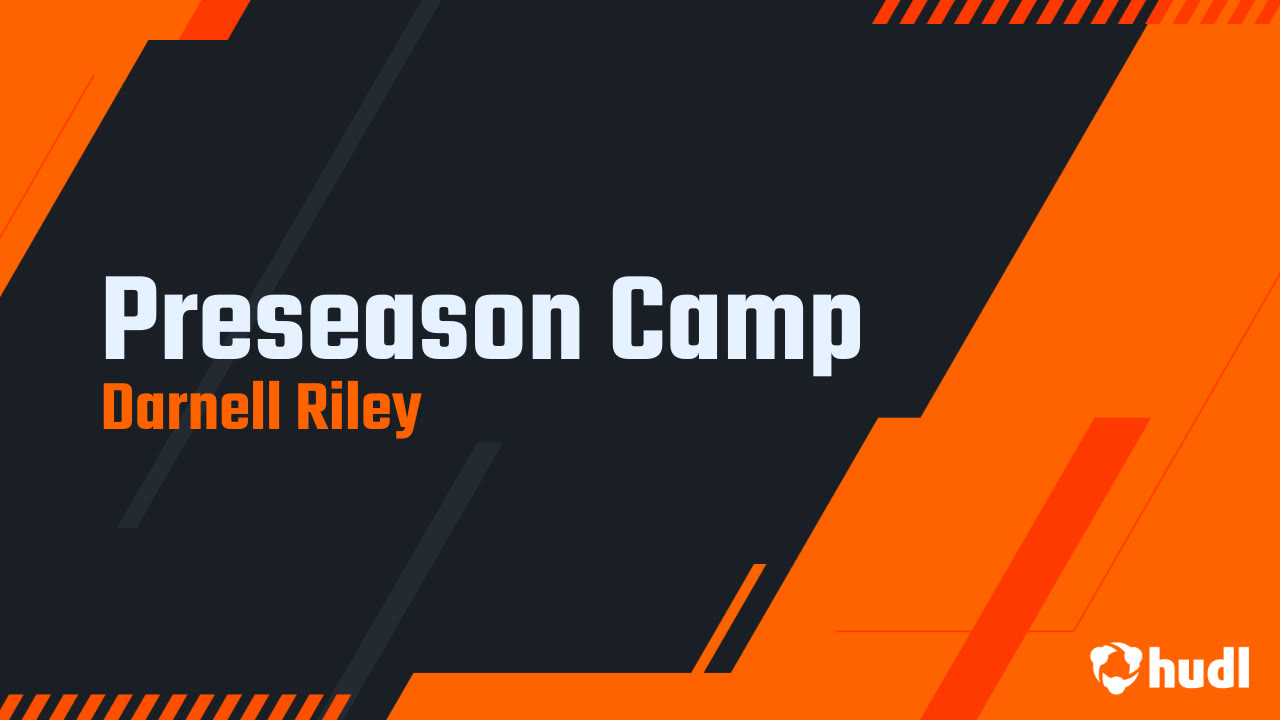 Preseason Camp
Darnell Riley

hudl